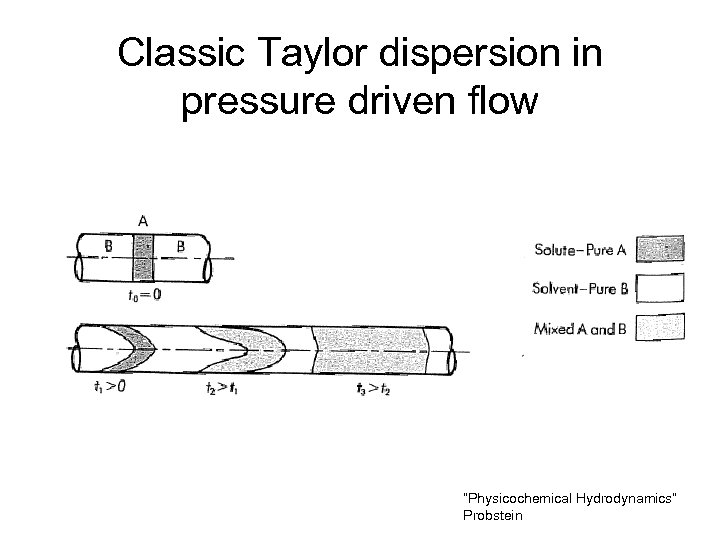 Classic Taylor dispersion in pressure driven flow

A

B

B

$t_0 = 0$

$t_1 > 0$

$t_2 > t_1$

$t_3 > t_2$

Solute–Pure A

Solvent–Pure B

Mixed A and B

"Physicochemical Hydrodynamics"
Probstein